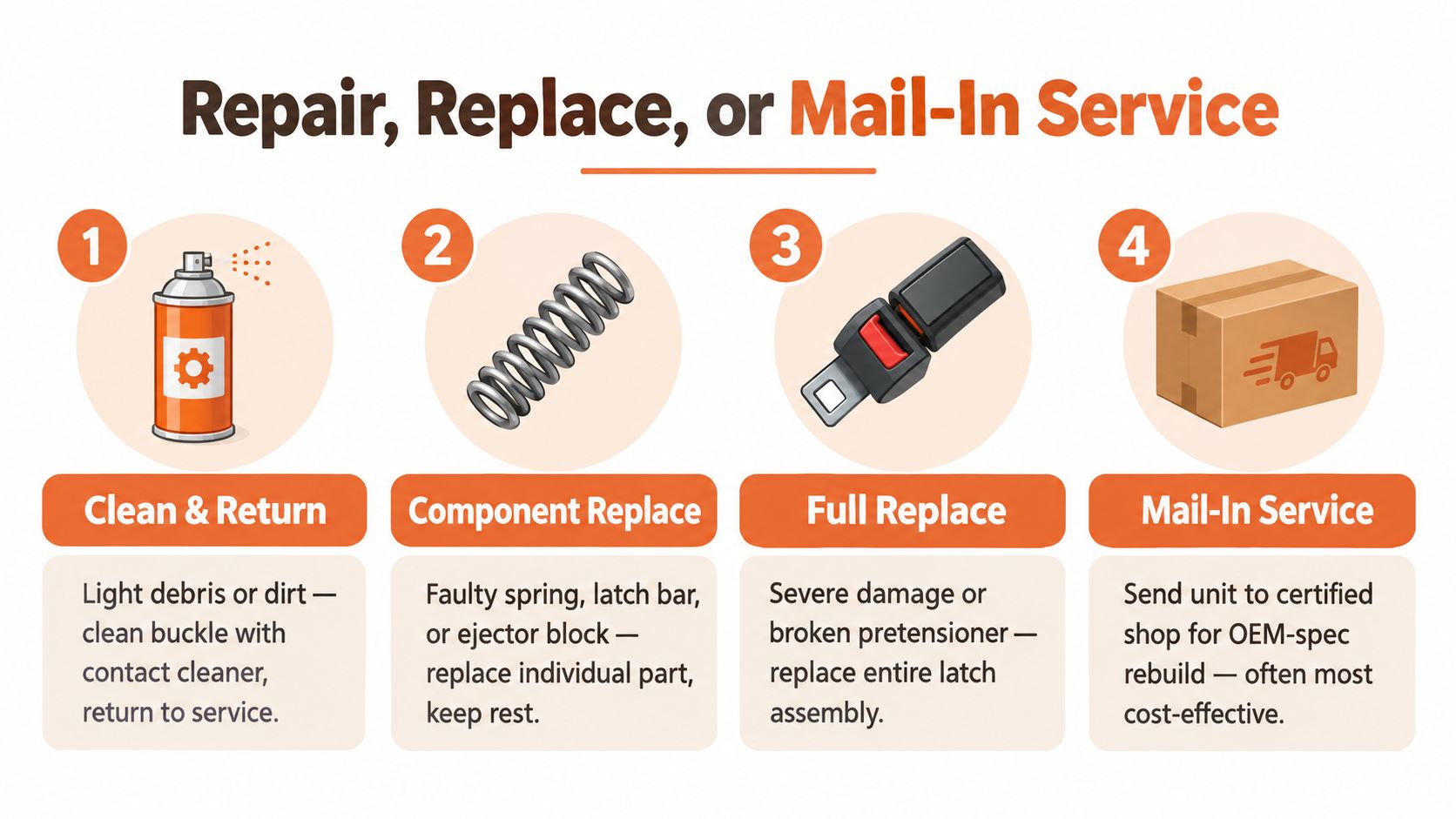 Repair, Replace, or Mail-In Service

1

Clean & Return

Light debris or dirt — clean buckle with contact cleaner, return to service.

2

Component Replace

Faulty spring, latch bar, or ejector block — replace individual part, keep rest.

3

Full Replace

Severe damage or broken pretensioner — replace entire latch assembly.

4

Mail-In Service

Send unit to certified shop for OEM-spec rebuild — often most cost-effective.